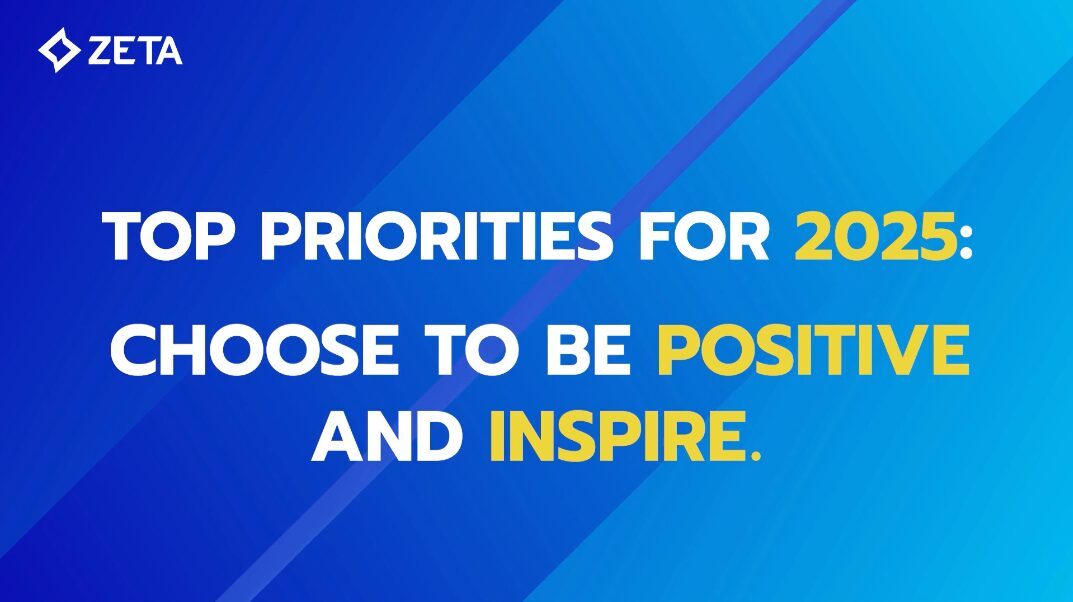 ZETA

TOP PRIORITIES FOR 2025:

CHOOSE TO BE POSITIVE AND INSPIRE.